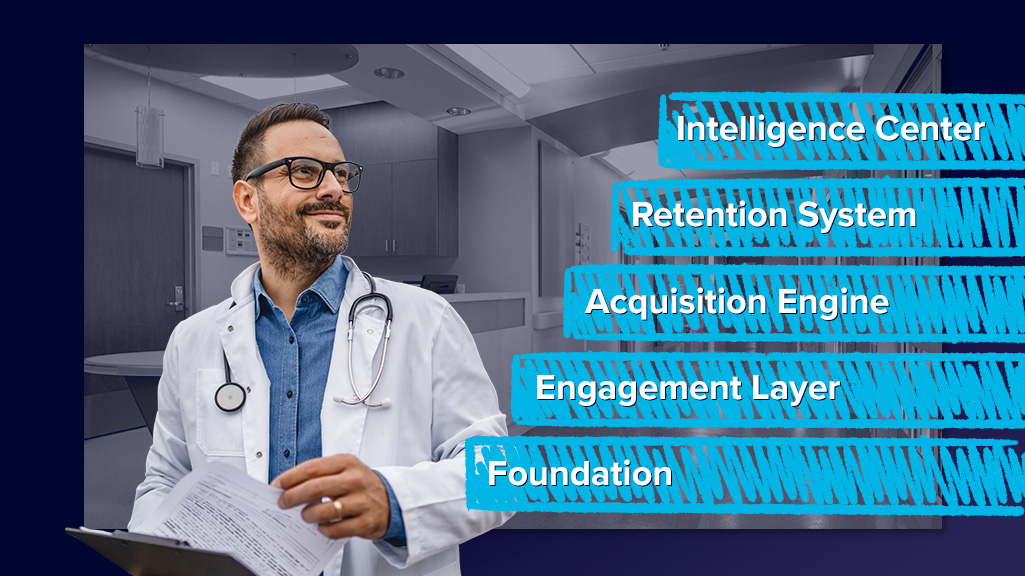 Intelligence Center

Retention System

Acquisition Engine

Engagement Layer

Foundation